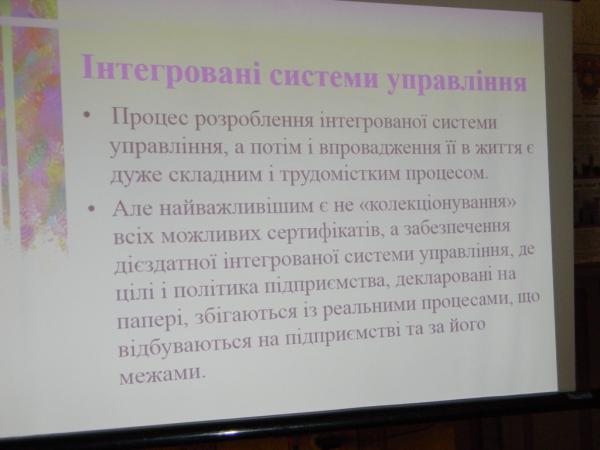 Інтегровані системи управління

• Процес розроблення інтегрованої системи управління, а потім і впровадження її в життя є дуже складним і трудомістким процесом.

• Але найважливішим є не «колекціонування» всіх можливих сертифікатів, а забезпечення дієздатної інтегрованої системи управління, де цілі і політика підприємства, декларовані на папері, збігаються із реальними процесами, що відбуваються на підприємстві та за його межами.